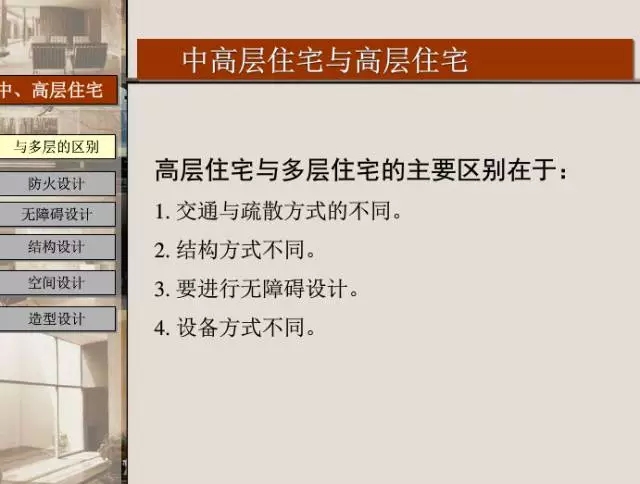 中、高层住宅

与多层的区别

防火设计

无障碍设计

结构设计

空间设计

造型设计

中高层住宅与高层住宅

高层住宅与多层住宅的主要区别在于：

1. 交通与疏散方式的不同。

2. 结构方式不同。

3. 要进行无障碍设计。

4. 设备方式不同。